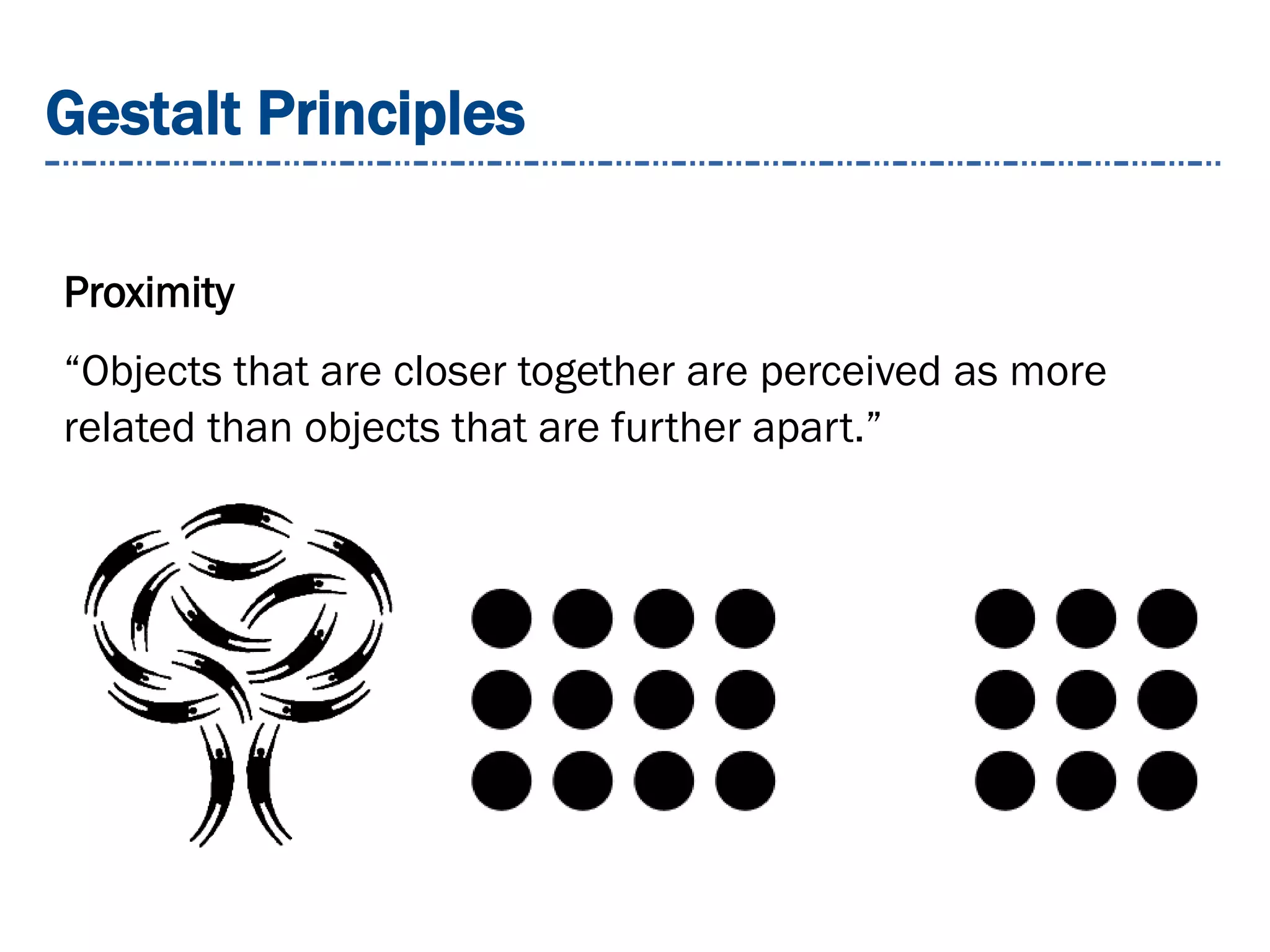 Gestalt Principles

Proximity

“Objects that are closer together are perceived as more related than objects that are further apart.”